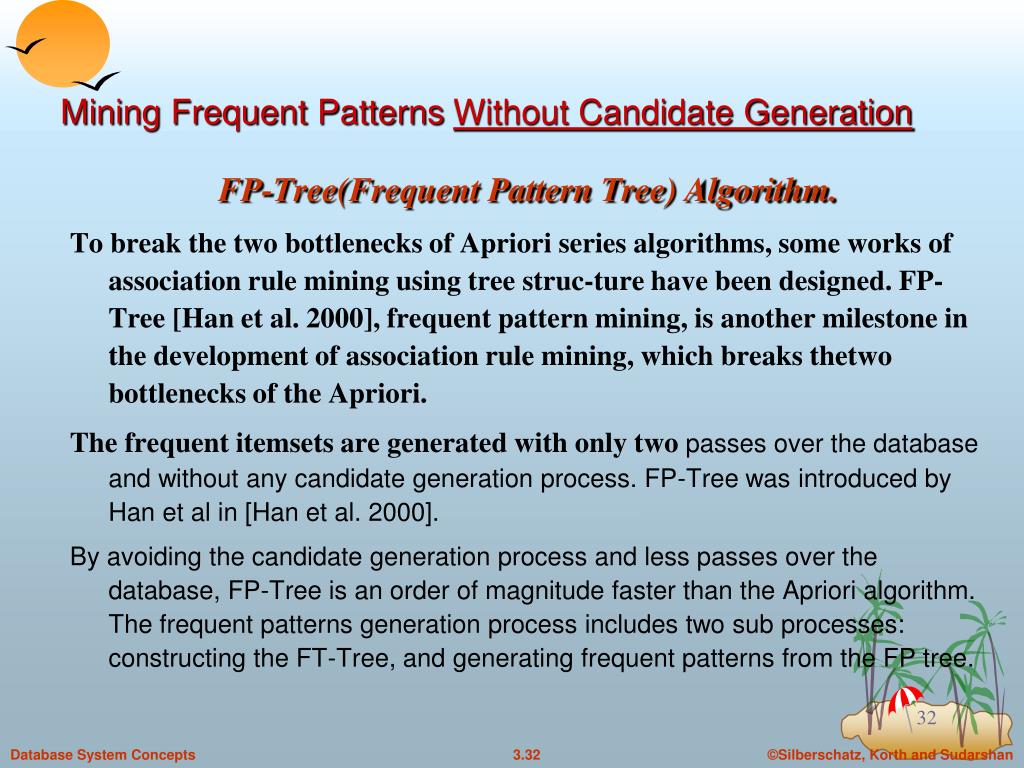 Mining Frequent Patterns Without Candidate Generation

FP-Tree(Frequent Pattern Tree) Algorithm.

To break the two bottlenecks of Apriori series algorithms, some works of association rule mining using tree struc-ture have been designed. FP-Tree [Han et al. 2000], frequent pattern mining, is another milestone in the development of association rule mining, which breaks thetwo bottlenecks of the Apriori.

The frequent itemsets are generated with only two passes over the database and without any candidate generation process. FP-Tree was introduced by Han et al in [Han et al. 2000].

By avoiding the candidate generation process and less passes over the database, FP-Tree is an order of magnitude faster than the Apriori algorithm. The frequent patterns generation process includes two sub processes: constructing the FT-Tree, and generating frequent patterns from the FP tree.

32

Database System Concepts

3.32

©Silberschatz, Korth and Sudarshan